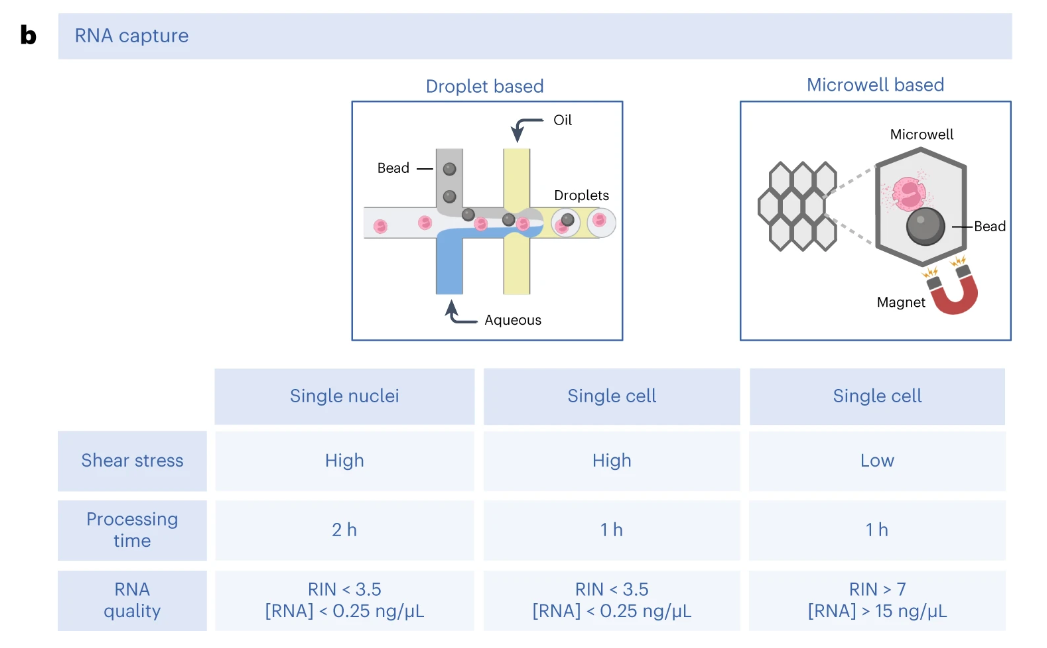 b

RNA capture

Droplet based

Oil

Bead

Droplets

Aqueous

Microwell based

Microwell

Bead

Magnet

| | Single nuclei | Single cell | Single cell |
|---|---|---|---|
| Shear stress | High | High | Low |
| Processing time | 2 h | 1 h | 1 h |
| RNA quality | RIN < 3.5 [RNA] < 0.25 ng/μL | RIN < 3.5 [RNA] < 0.25 ng/μL | RIN > 7 [RNA] > 15 ng/μL |